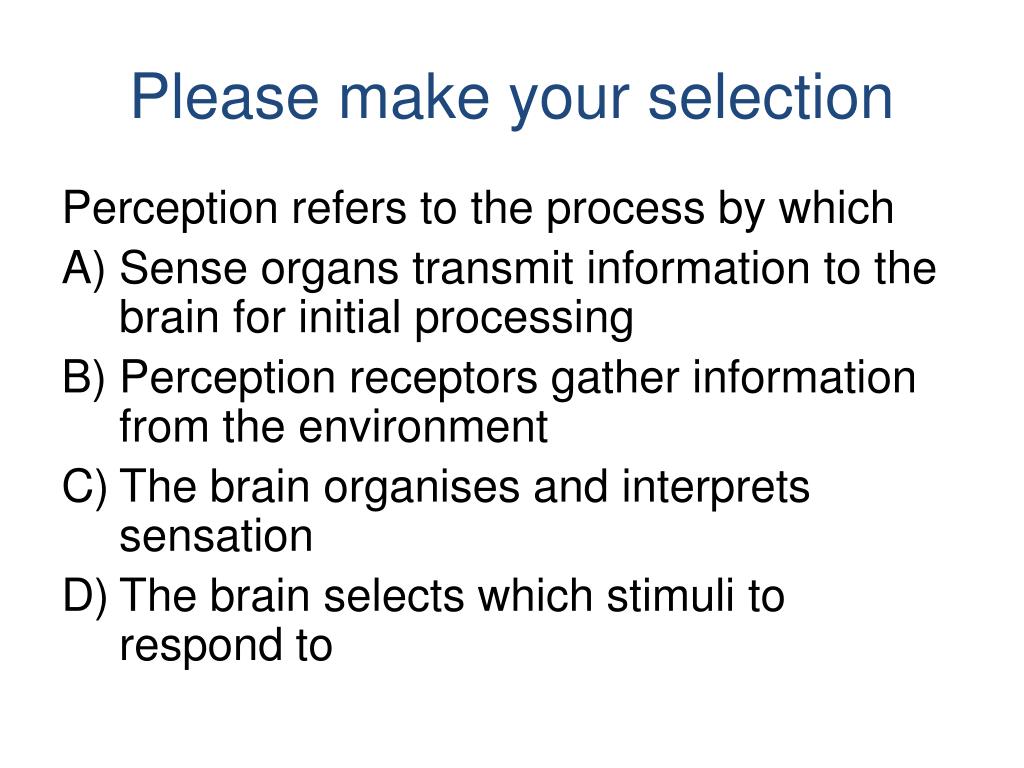 Please make your selection

Perception refers to the process by which

A) Sense organs transmit information to the brain for initial processing

B) Perception receptors gather information from the environment

C) The brain organises and interprets sensation

D) The brain selects which stimuli to respond to